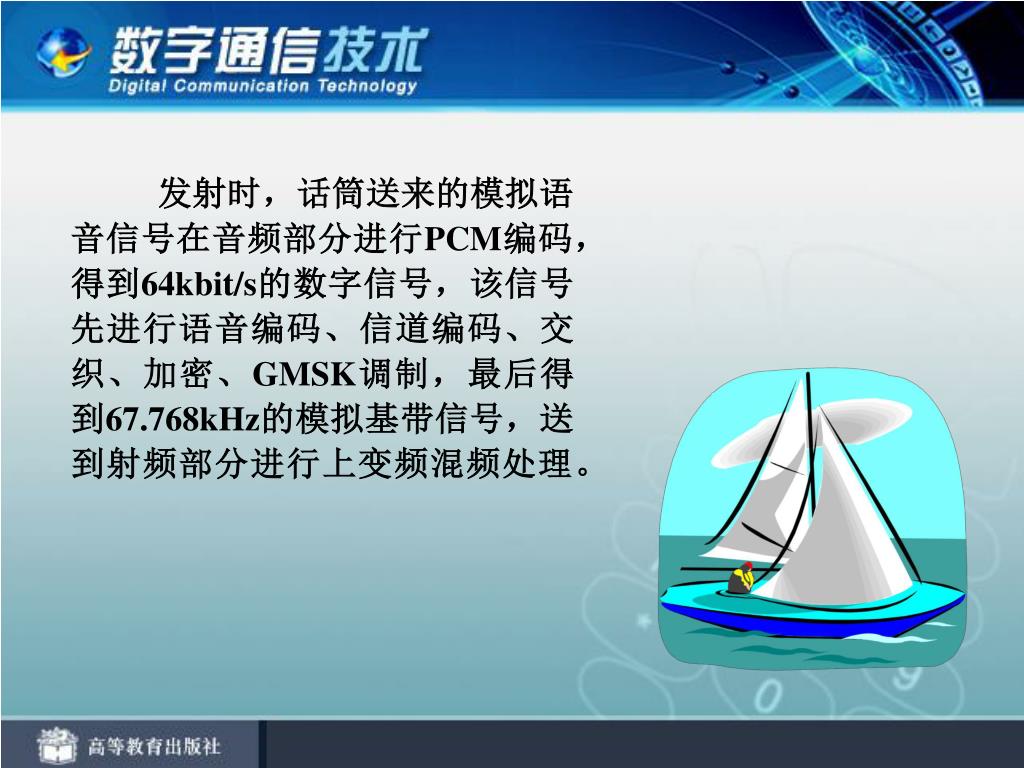 数字通信技术
Digital Communication Technology

发射时，话筒送来的模拟语音信号在音频部分进行PCM编码，得到64kbit/s的数字信号，该信号先进行语音编码、信道编码、交织、加密、GMSK调制，最后得到67.768kHz的模拟基带信号，送到射频部分进行上变频混频处理。

高等教育出版社